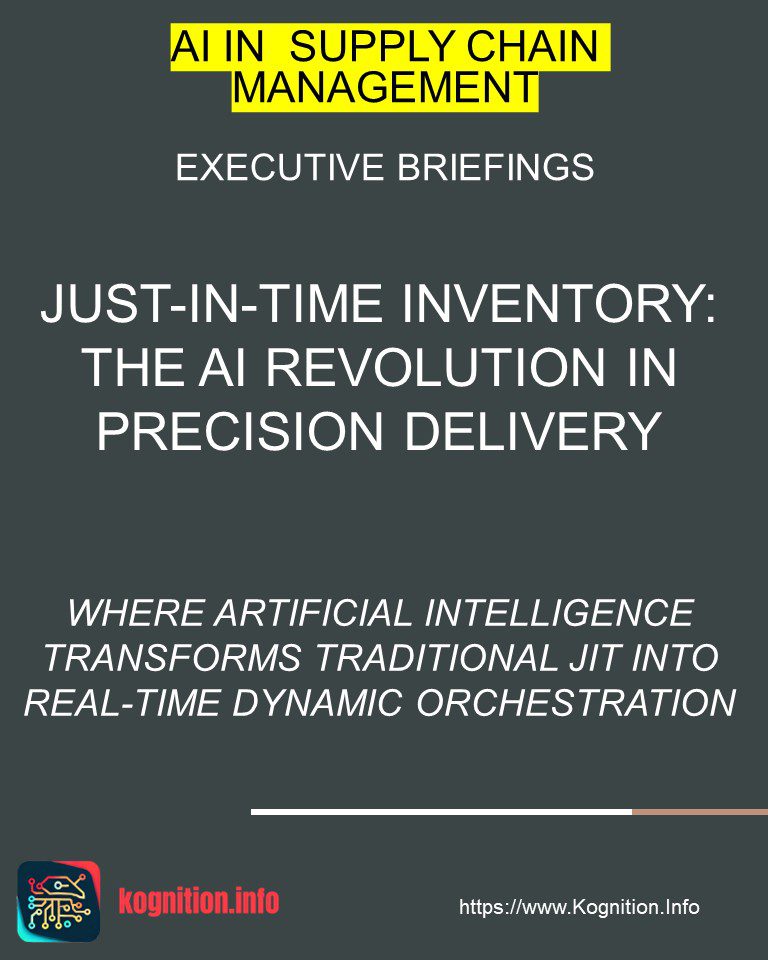 AI IN SUPPLY CHAIN MANAGEMENT

EXECUTIVE BRIEFINGS

JUST-IN-TIME INVENTORY: THE AI REVOLUTION IN PRECISION DELIVERY

WHERE ARTIFICIAL INTELLIGENCE TRANSFORMS TRADITIONAL JIT INTO REAL-TIME DYNAMIC ORCHESTRATION

kognition.info

https://www.Kognition.Info